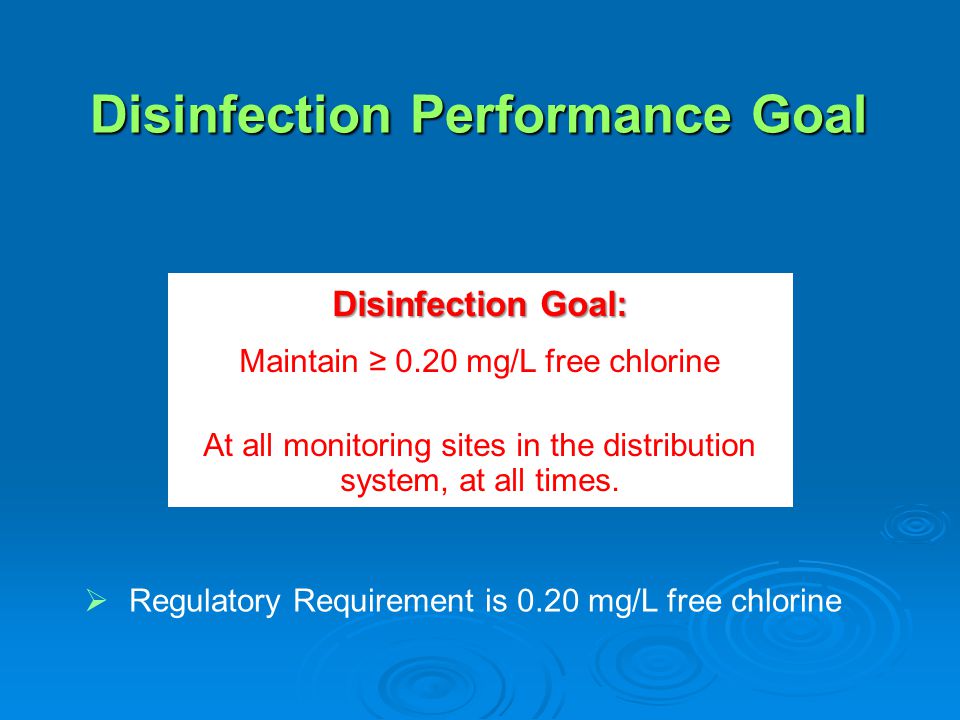 Disinfection Performance Goal

Disinfection Goal:

Maintain ≥ 0.20 mg/L free chlorine

At all monitoring sites in the distribution system, at all times.

➢ Regulatory Requirement is 0.20 mg/L free chlorine